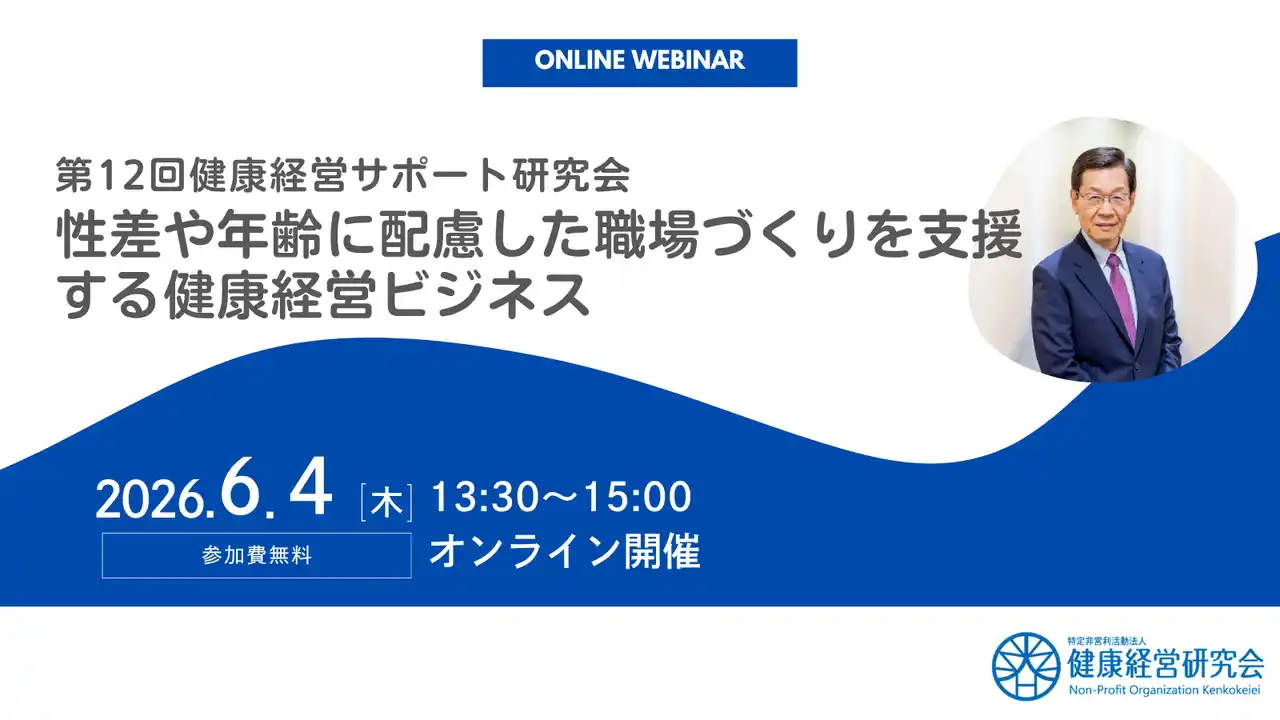 ONLINE WEBINAR

第12回健康経営サポート研究会
性差や年齢に配慮した職場づくりを支援する健康経営ビジネス

2026.6.4 [木] 13:30〜15:00
参加費無料
オンライン開催

特定非営利活動法人
健康経営研究会
Non-Profit Organization Kenkokeiei